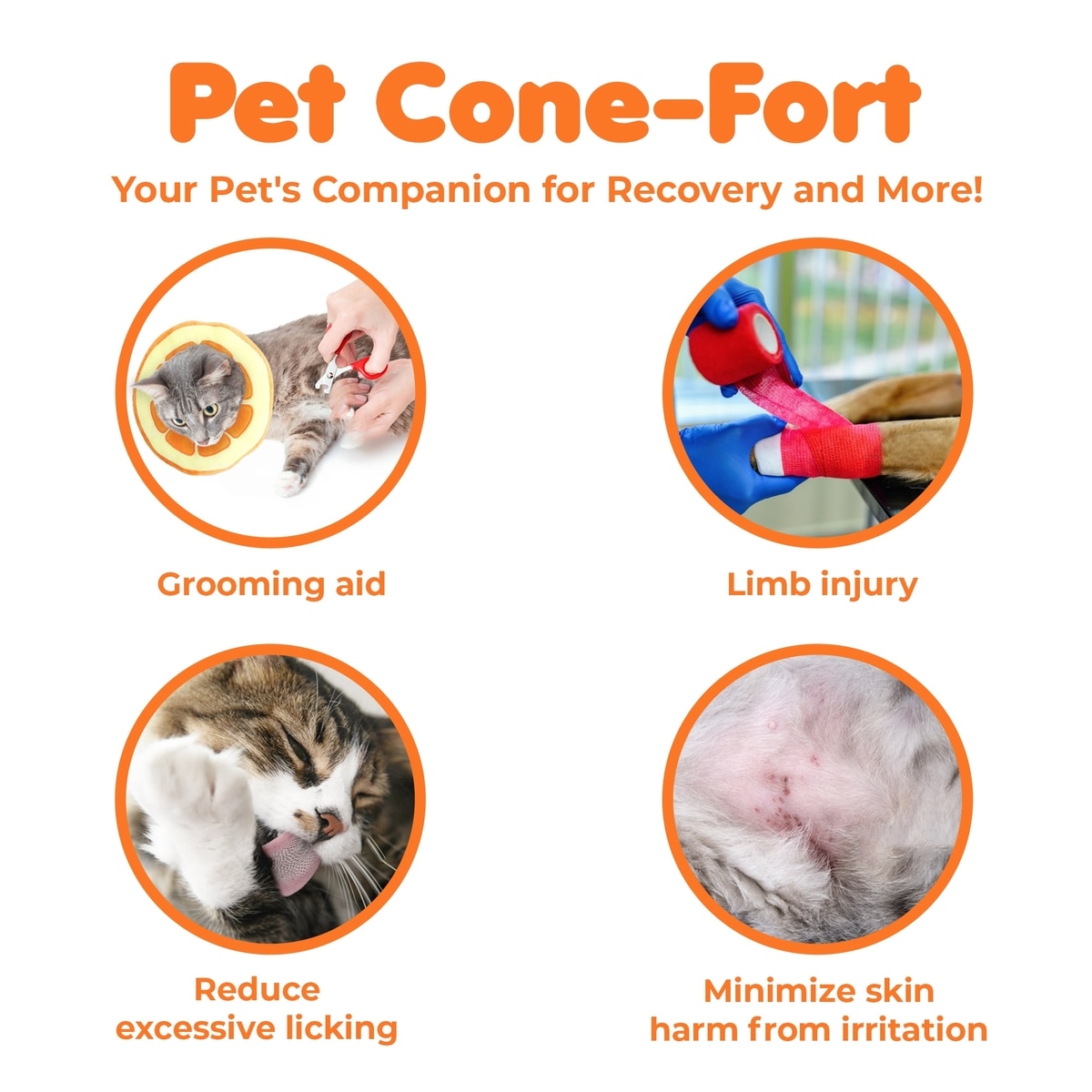 Pet Cone-Fort

Your Pet's Companion for Recovery and More!

Grooming aid

Limb injury

Reduce excessive licking

Minimize skin harm from irritation